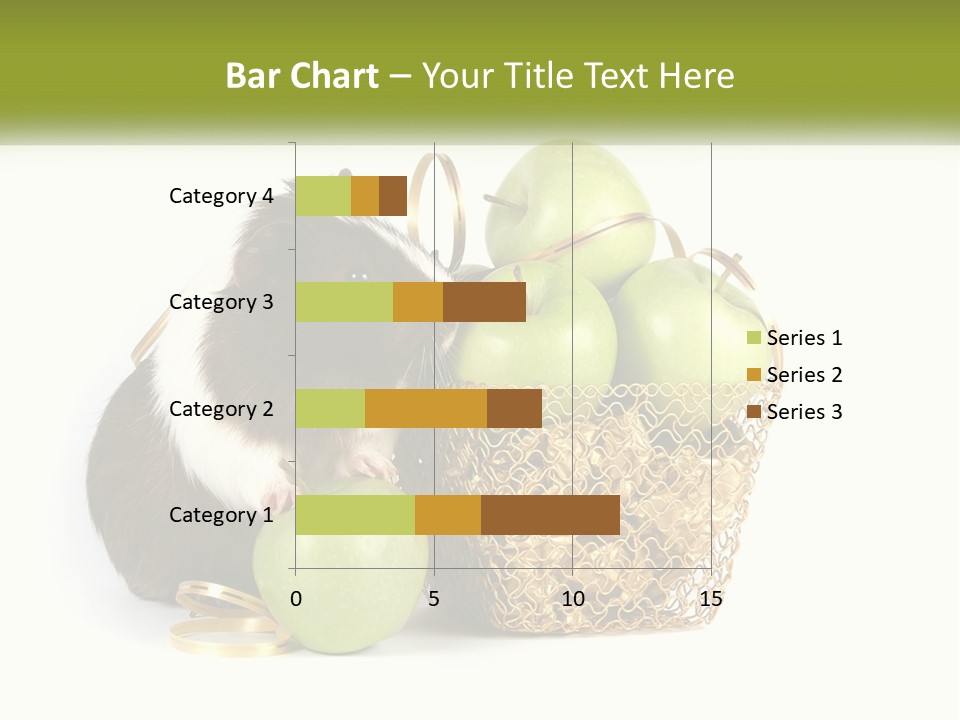 Bar Chart – Your Title Text Here

Category 4
Category 3
Category 2
Category 1

0
5
10
15

Series 1
Series 2
Series 3